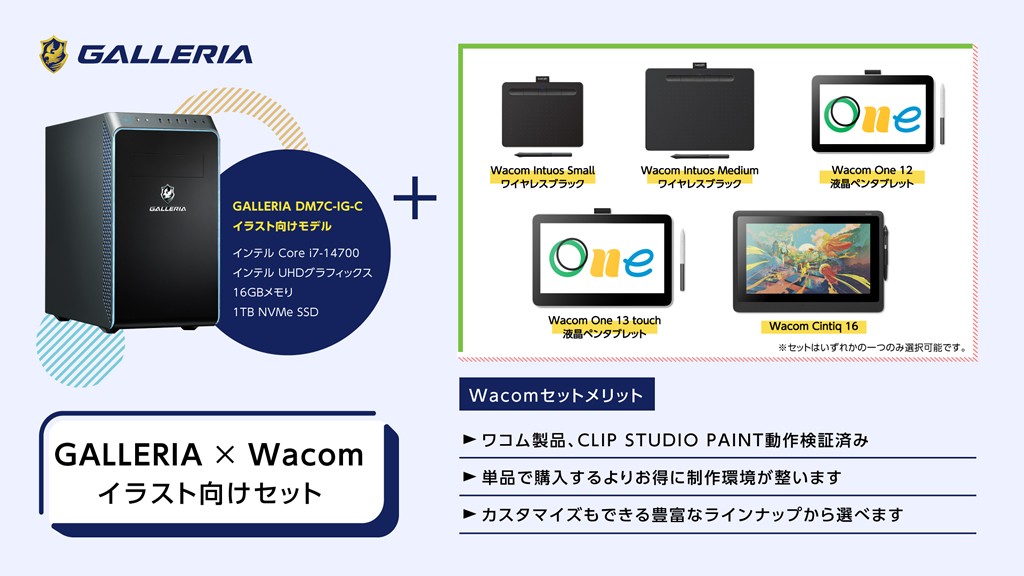 GALLERIA

GALLERIA

GALLERIA DM7C-IG-C
イラスト向けモデル

インテル Core i7-14700
インテル UHDグラフィックス
16GBメモリ
1TB NVMe SSD

+

Wacom Intuos Small
ワイヤレスブラック

Wacom Intuos Medium
ワイヤレスブラック

One

Wacom One 12
液晶ペンタブレット

One

Wacom One 13 touch
液晶ペンタブレット

Wacom Cintiq 16

※セットはいずれかの一つのみ選択可能です。

GALLERIA × Wacom
イラスト向けセット

Wacomセットメリット

► ワコム製品、CLIP STUDIO PAINT動作検証済み

► 単品で購入するよりお得に制作環境が整います

► カスタマイズもできる豊富なラインナップから選べます